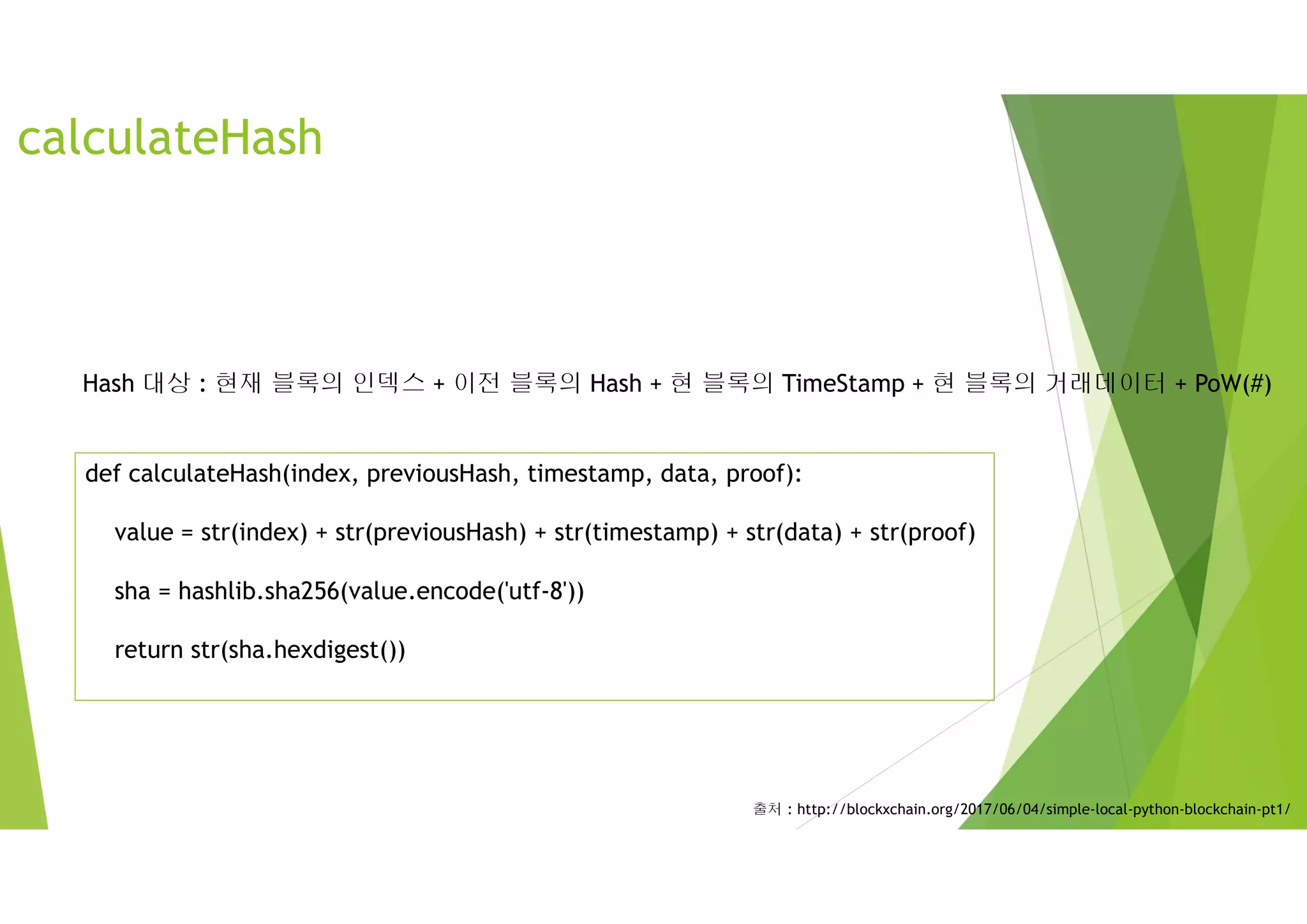 calculateHash

Hash 대상 : 현재 블록의 인덱스 + 이전 블록의 Hash + 현 블록의 TimeStamp + 현 블록의 거래데이터 + PoW(#)

def calculateHash(index, previousHash, timestamp, data, proof):

value = str(index) + str(previousHash) + str(timestamp) + str(data) + str(proof)

sha = hashlib.sha256(value.encode('utf-8'))

return str(sha.hexdigest())

출처 : http://blockxchain.org/2017/06/04/simple-local-python-blockchain-pt1/